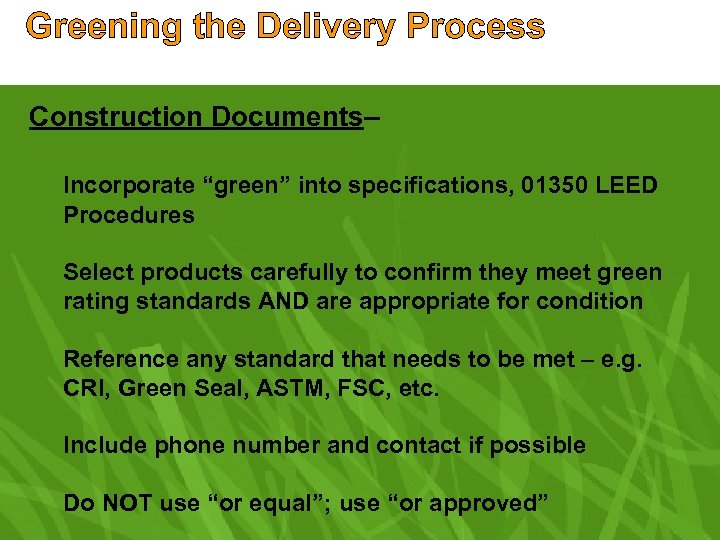 Greening the Delivery Process

Construction Documents–

Incorporate “green” into specifications, 01350 LEED Procedures

Select products carefully to confirm they meet green rating standards AND are appropriate for condition

Reference any standard that needs to be met – e.g. CRI, Green Seal, ASTM, FSC, etc.

Include phone number and contact if possible

Do NOT use “or equal”; use “or approved”